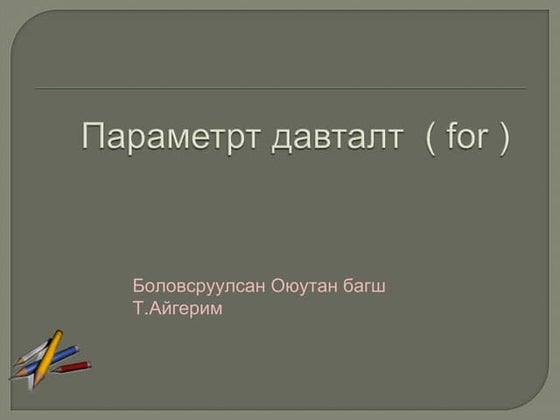 Параметрт давталт ( for )

Боловсруулсан Оюутан багш
Т.Айгерим